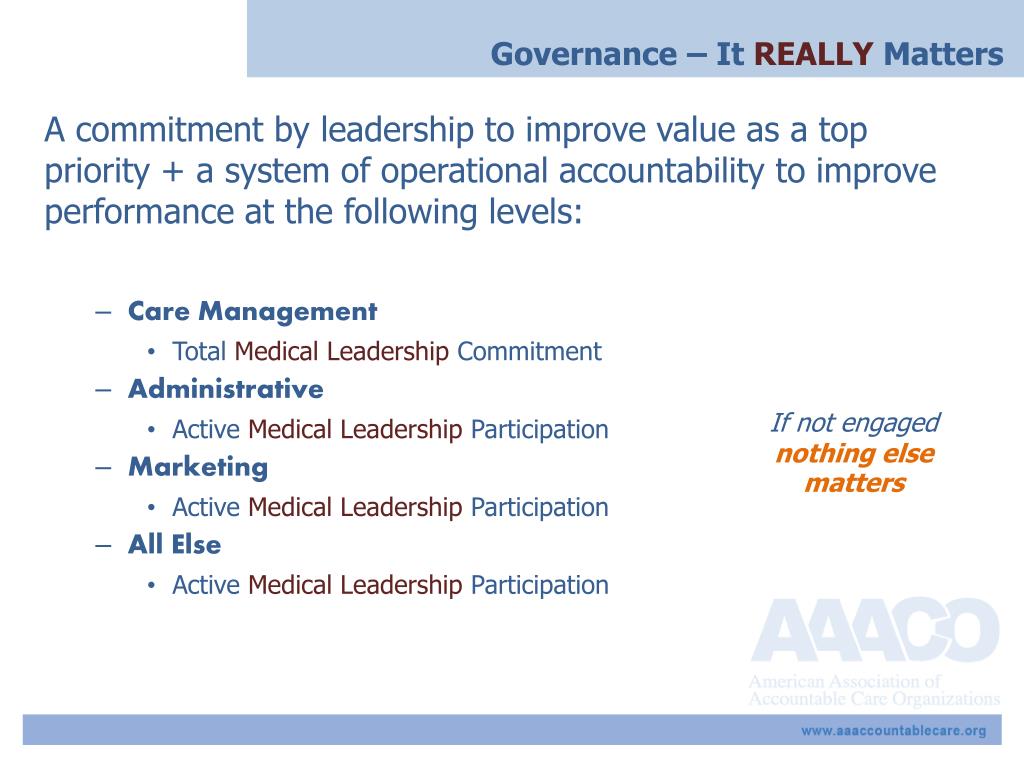 Governance – It REALLY Matters

A commitment by leadership to improve value as a top priority + a system of operational accountability to improve performance at the following levels:

– Care Management
  • Total Medical Leadership Commitment
– Administrative
  • Active Medical Leadership Participation
– Marketing
  • Active Medical Leadership Participation
– All Else
  • Active Medical Leadership Participation

If not engaged nothing else matters

AAACO
American Association of Accountable Care Organizations

www.aaaccountablecare.org